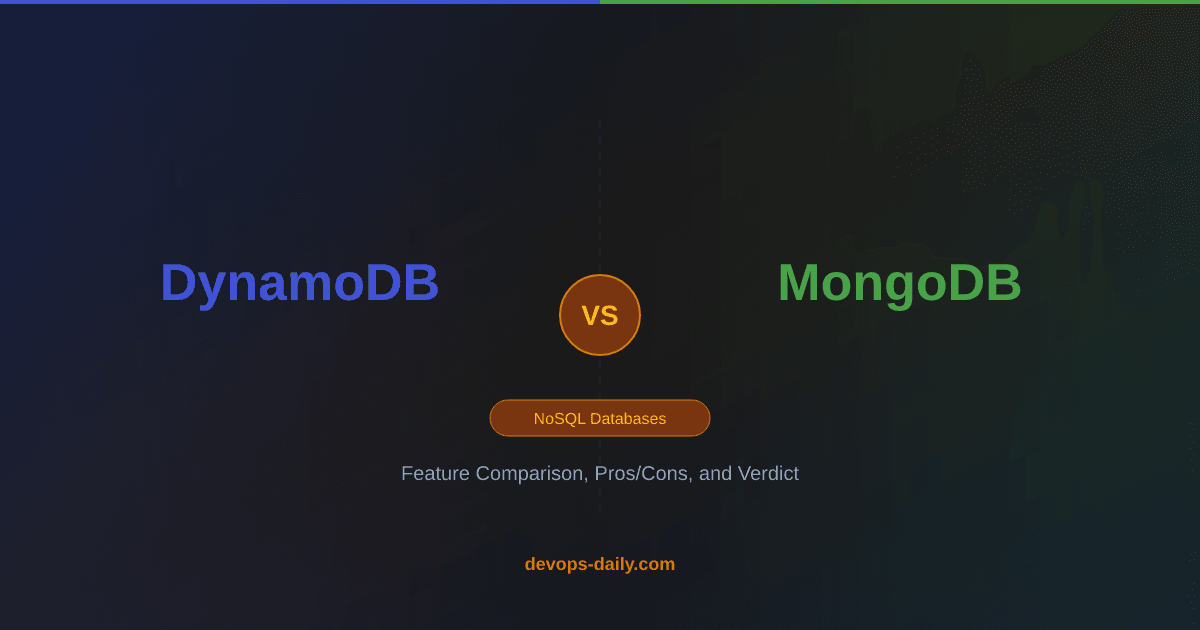 DynamoDB

VS

MongoDB

NoSQL Databases

Feature Comparison, Pros/Cons, and Verdict

devops-daily.com